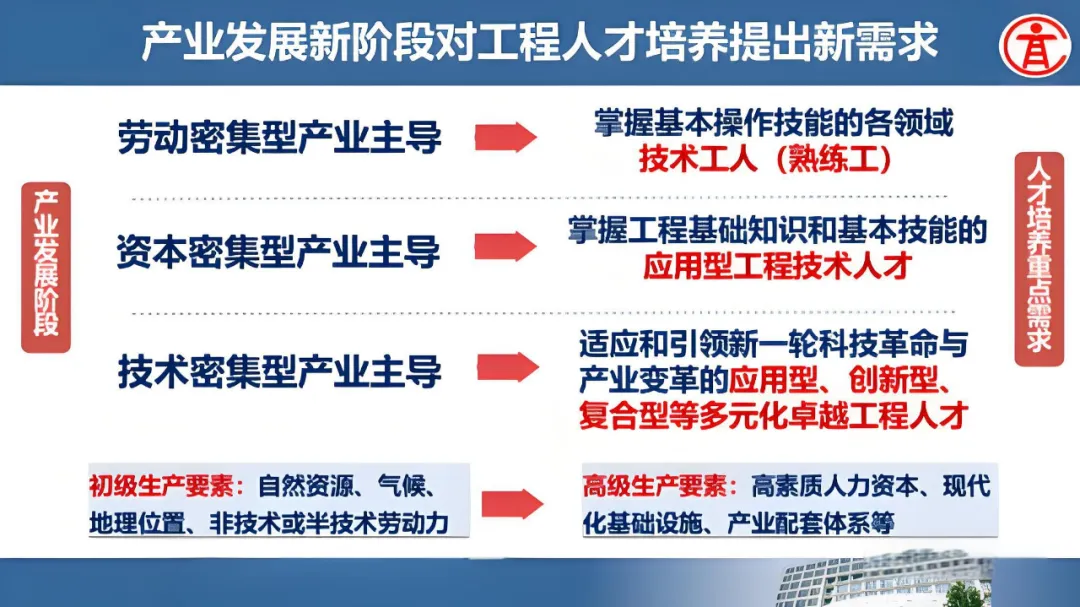 产业发展新阶段对工程人才培养提出新需求

产业发展阶段

劳动密集型产业主导

掌握基本操作技能的各领域技术工人（熟练工）

资本密集型产业主导

掌握工程基础知识和基本技能的应用型工程技术人才

技术密集型产业主导

适应和引领新一轮科技革命与产业变革的应用型、创新型、复合型等多元化卓越工程人才

人才培养重点需求

初级生产要素：自然资源、气候、地理位置、非技术或半技术劳动力

高级生产要素：高素质人力资本、现代化基础设施、产业配套体系等